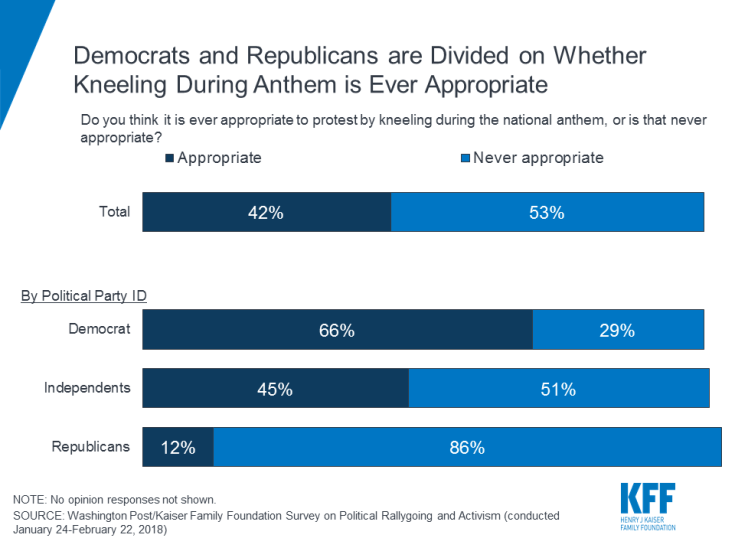 Democrats and Republicans are Divided on Whether Kneeling During Anthem is Ever Appropriate

Do you think it is ever appropriate to protest by kneeling during the national anthem, or is that never appropriate?

■ Appropriate ■ Never appropriate

Total 42% 53%

By Political Party ID

Democrat 66% 29%

Independents 45% 51%

Republicans 12% 86%

NOTE: No opinion responses not shown.
SOURCE: Washington Post/Kaiser Family Foundation Survey on Political Rallygoing and Activism (conducted January 24-February 22, 2018)

KFF
HENRY J KAISER FAMILY FOUNDATION